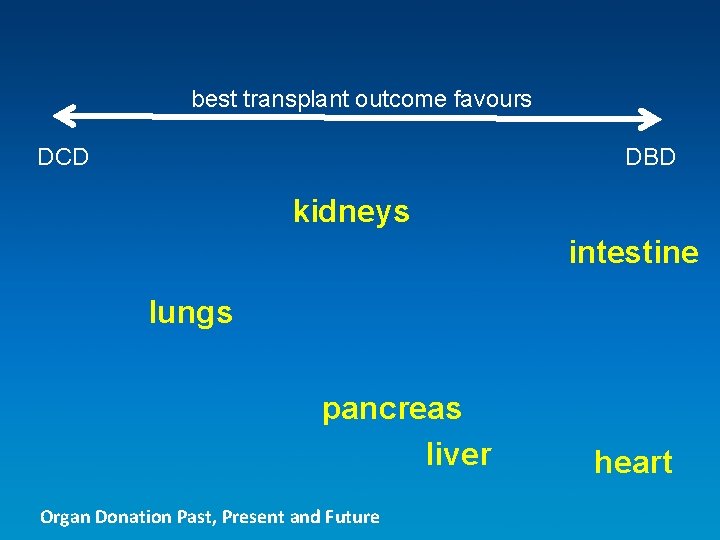 best transplant outcome favours

DCD

DBD

kidneys

intestine

lungs

pancreas

liver

heart

Organ Donation Past, Present and Future